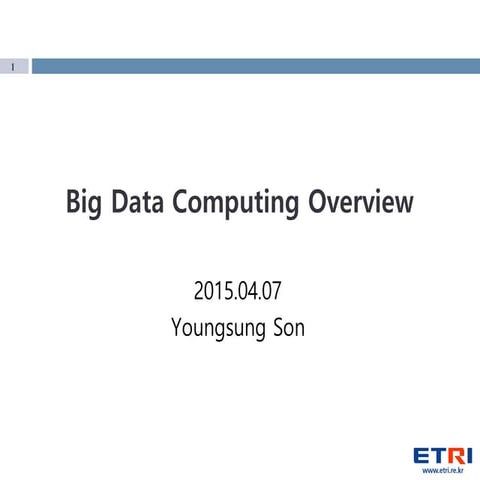 1

Big Data Computing Overview

2015.04.07
Youngsung Son

ETRI
www.etri.re.kr